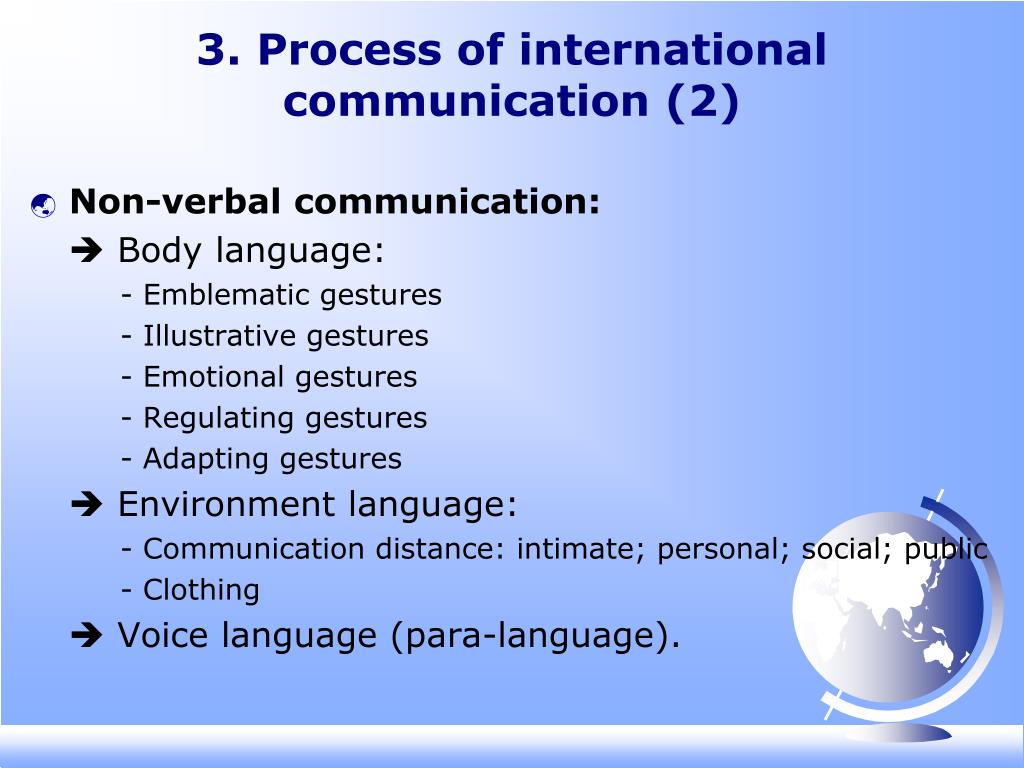 3. Process of international communication (2)

Non-verbal communication:

➔ Body language:

- Emblematic gestures
- Illustrative gestures
- Emotional gestures
- Regulating gestures
- Adapting gestures

➔ Environment language:

- Communication distance: intimate; personal; social; public
- Clothing

➔ Voice language (para-language).